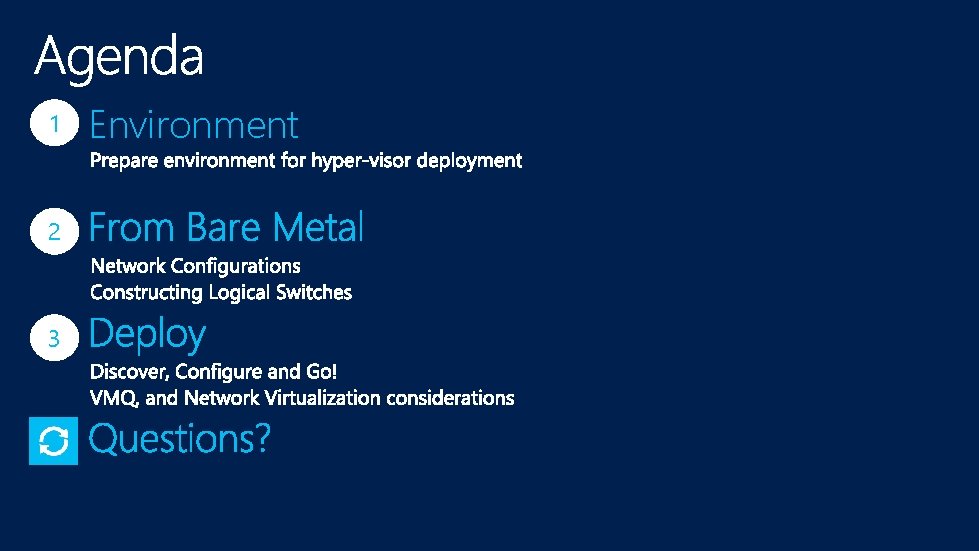 Agenda

1 Environment
Prepare environment for hyper-visor deployment

2 From Bare Metal
Network Configurations
Constructing Logical Switches

3 Deploy
Discover, Configure and Go!
VMQ, and Network Virtualization considerations

Questions?